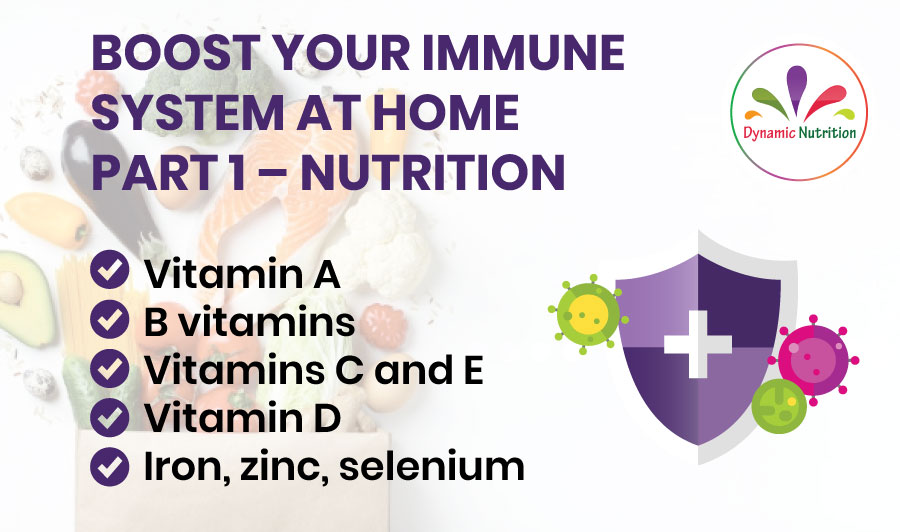 BOOST YOUR IMMUNE SYSTEM AT HOME PART 1 – NUTRITION

Dynamic Nutrition

Vitamin A
B vitamins
Vitamins C and E
Vitamin D
Iron, zinc, selenium